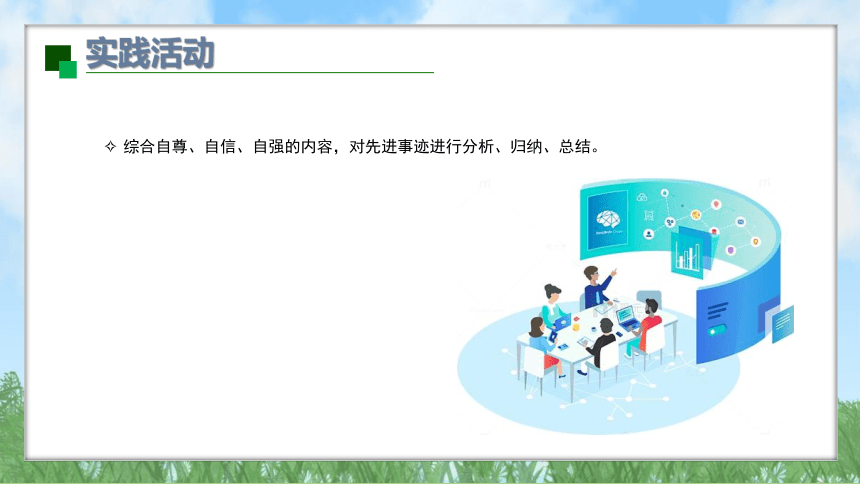 实践活动

✧ 综合自尊、自信、自强的内容，对先进事迹进行分析、归纳、总结。